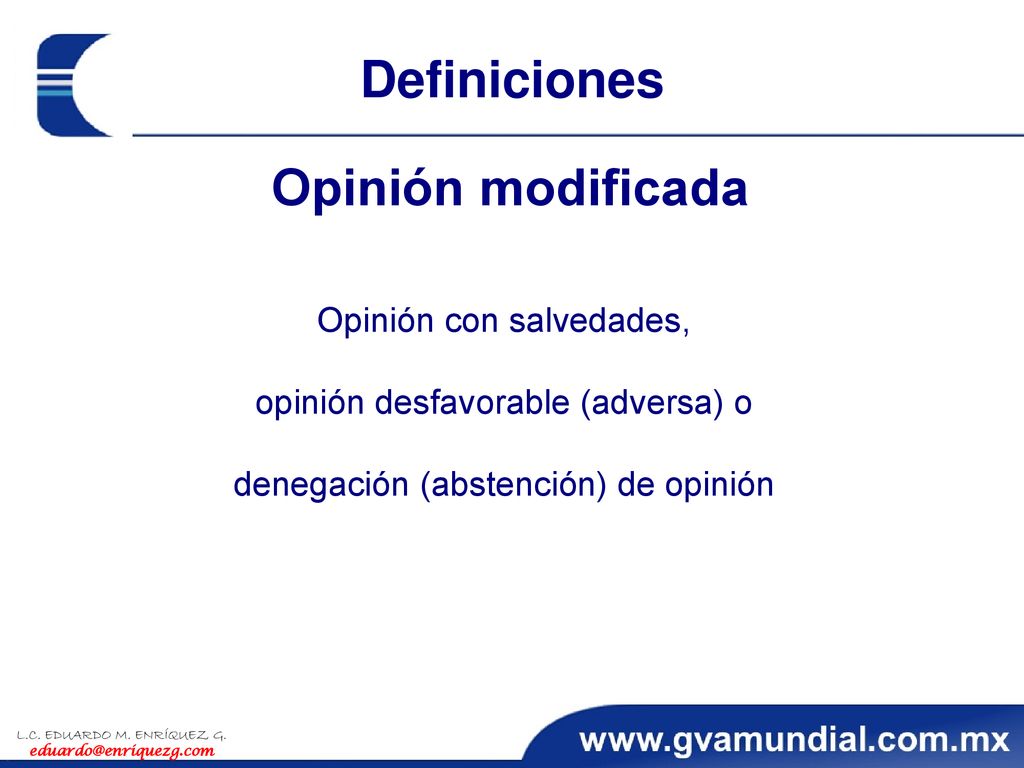 Definiciones

Opinión modificada

Opinión con salvedades,

opinión desfavorable (adversa) o

denegación (abstención) de opinión

L.C. EDUARDO M. ENRÍQUEZ G.
eduardo@enriquezg.com

www.gvamundial.com.mx